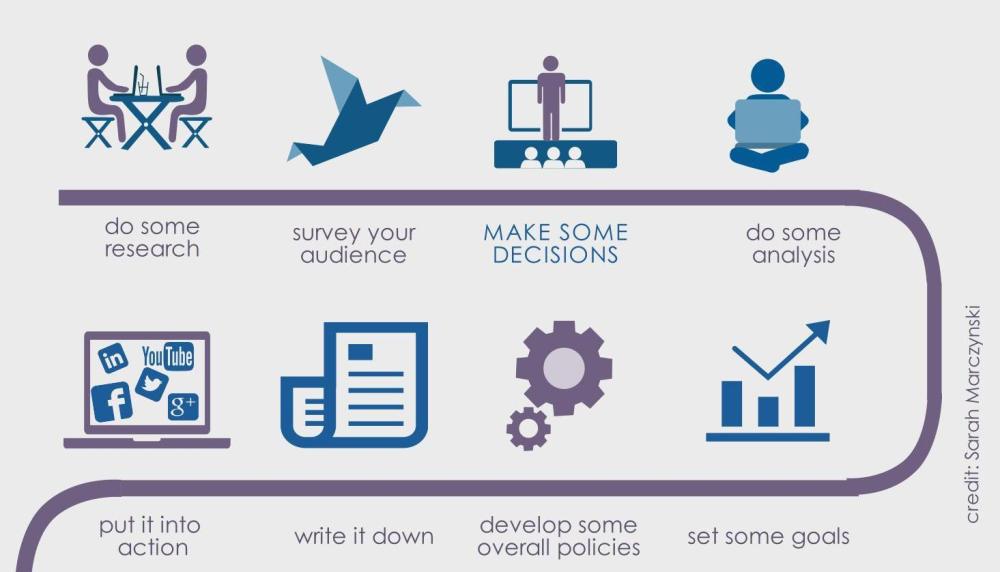 do some research

survey your audience

MAKE SOME DECISIONS

do some analysis

in YouTube f g+

put it into action

write it down

develop some overall policies

set some goals

credit: Sarah Marczynski